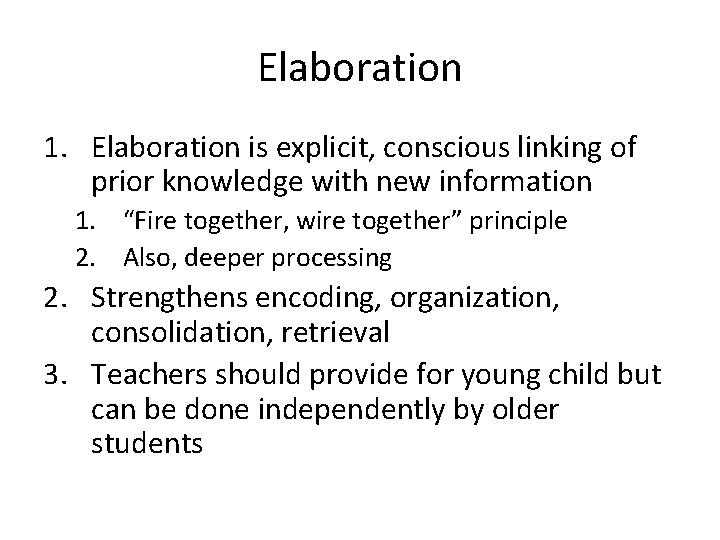 Elaboration

1. Elaboration is explicit, conscious linking of prior knowledge with new information
   1. “Fire together, wire together” principle
   2. Also, deeper processing
2. Strengthens encoding, organization, consolidation, retrieval
3. Teachers should provide for young child but can be done independently by older students